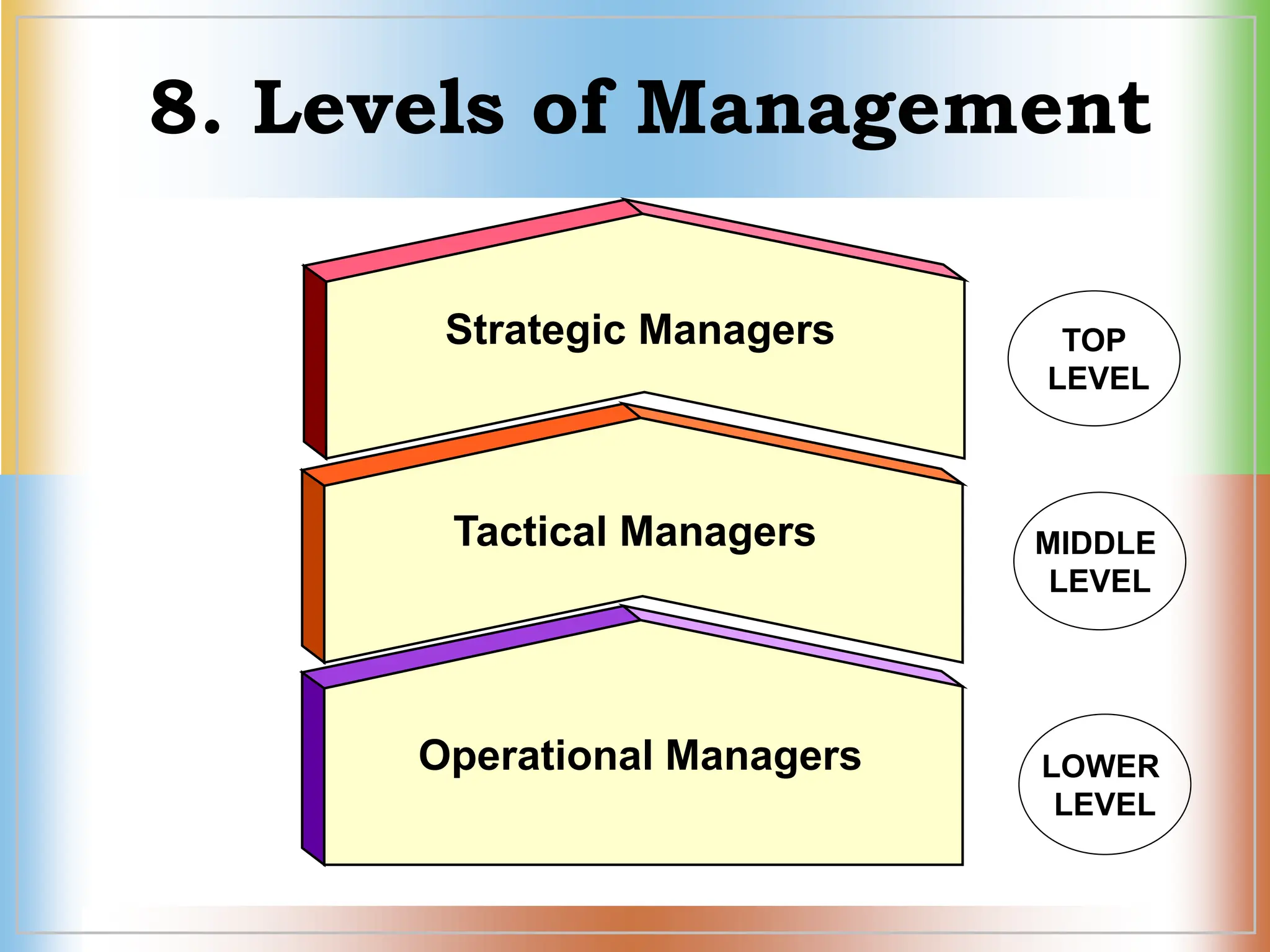 8. Levels of Management

Strategic Managers

TOP LEVEL

Tactical Managers

MIDDLE LEVEL

Operational Managers

LOWER LEVEL